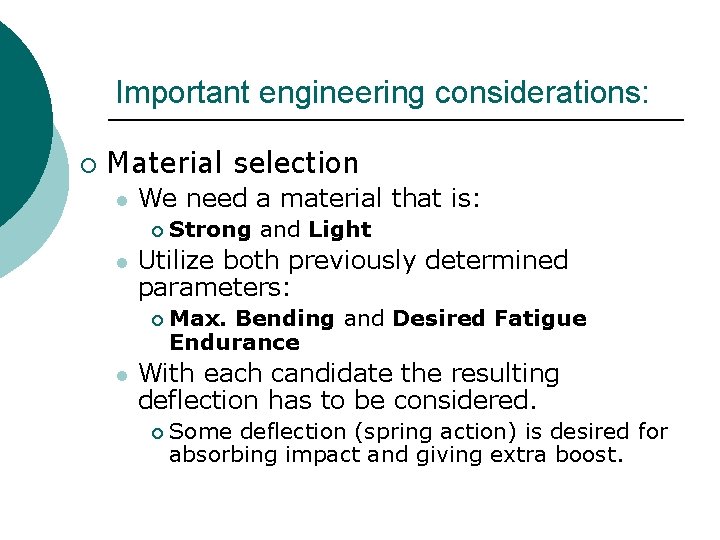 Important engineering considerations:

Material selection

We need a material that is:

Strong and Light

Utilize both previously determined parameters:

Max. Bending and Desired Fatigue Endurance

With each candidate the resulting deflection has to be considered.

Some deflection (spring action) is desired for absorbing impact and giving extra boost.